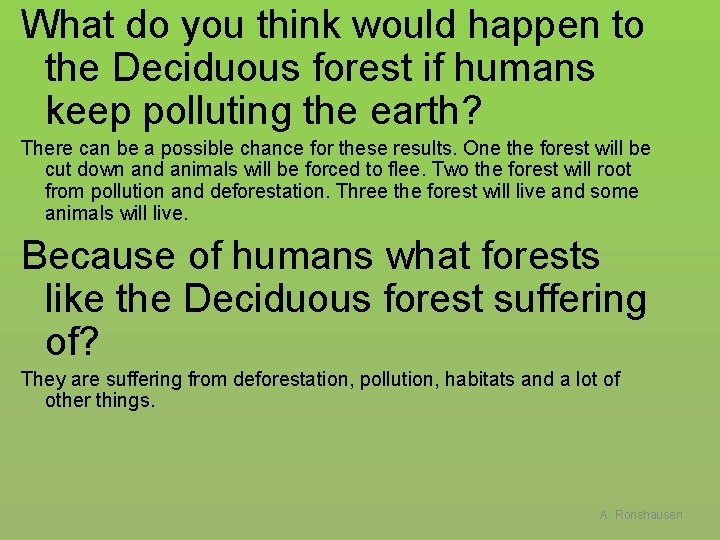 What do you think would happen to the Deciduous forest if humans keep polluting the earth?

There can be a possible chance for these results. One the forest will be cut down and animals will be forced to flee. Two the forest will root from pollution and deforestation. Three the forest will live and some animals will live.

Because of humans what forests like the Deciduous forest suffering of?

They are suffering from deforestation, pollution, habitats and a lot of other things.

A. Ronshausen